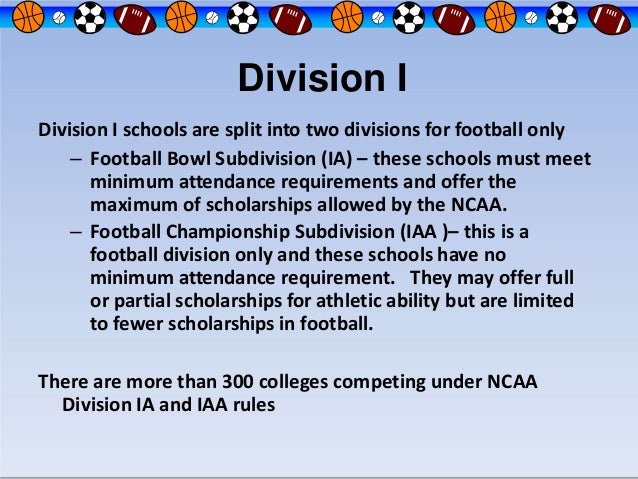 Division I

Division I schools are split into two divisions for football only

– Football Bowl Subdivision (IA) – these schools must meet minimum attendance requirements and offer the maximum of scholarships allowed by the NCAA.

– Football Championship Subdivision (IAA )– this is a football division only and these schools have no minimum attendance requirement. They may offer full or partial scholarships for athletic ability but are limited to fewer scholarships in football.

There are more than 300 colleges competing under NCAA Division IA and IAA rules